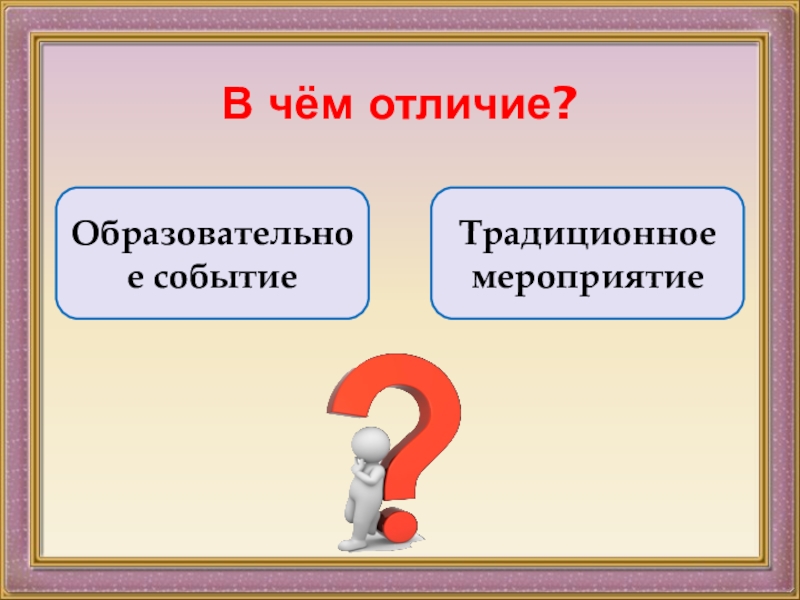 В чём отличие?

Образовательное событие

Традиционное мероприятие